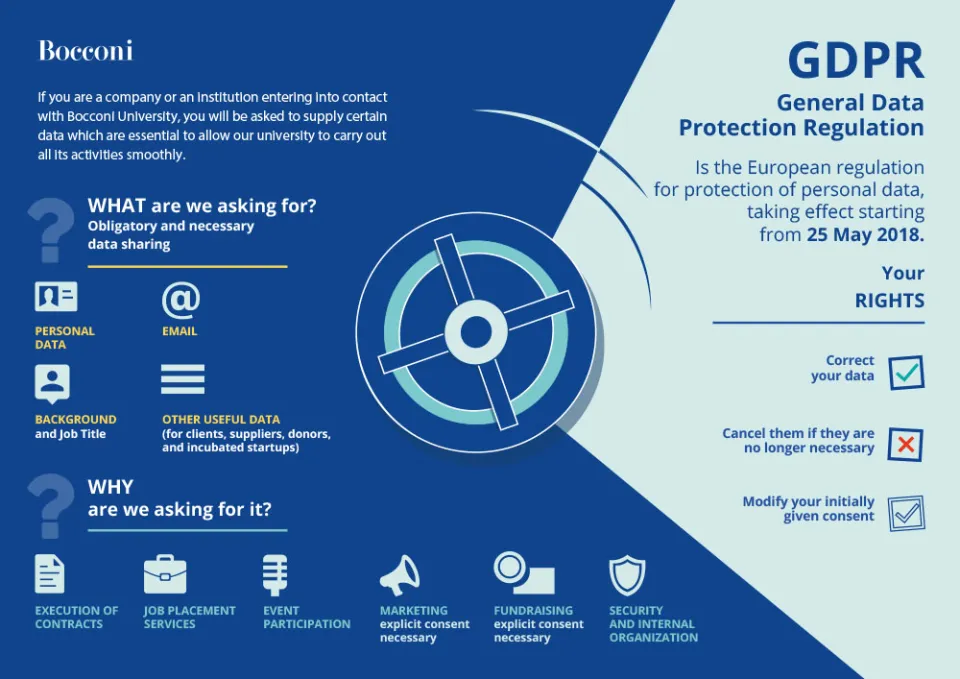 Bocconi

If you are a company or an institution entering into contact with Bocconi University, you will be asked to supply certain data which are essential to allow our university to carry out all its activities smoothly.

WHAT are we asking for?
Obligatory and necessary data sharing

PERSONAL DATA

EMAIL

BACKGROUND and Job Title

OTHER USEFUL DATA (for clients, suppliers, donors, and incubated startups)

WHY are we asking for it?

EXECUTION OF CONTRACTS

JOB PLACEMENT SERVICES

EVENT PARTICIPATION

MARKETING explicit consent necessary

FUNDRAISING explicit consent necessary

SECURITY AND INTERNAL ORGANIZATION

GDPR
General Data Protection Regulation

Is the European regulation for protection of personal data, taking effect starting from 25 May 2018.

Your RIGHTS

Correct your data

Cancel them if they are no longer necessary

Modify your initially given consent